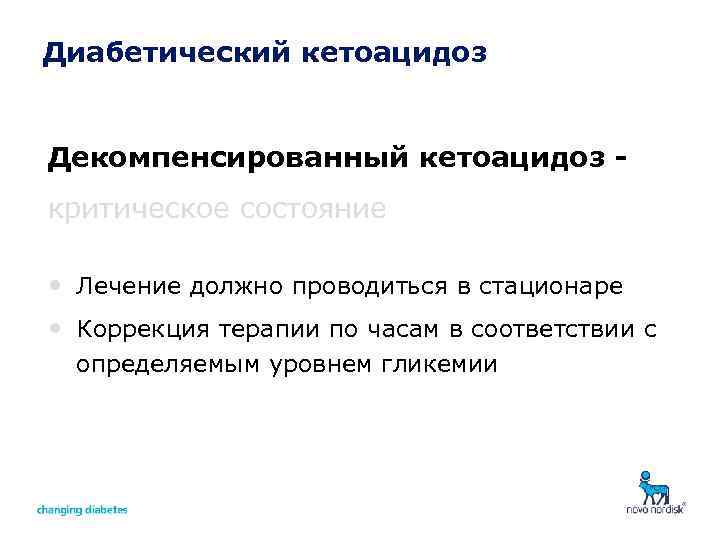 Диабетический кетоацидоз

Декомпенсированный кетоацидоз -

критическое состояние

• Лечение должно проводиться в стационаре
• Коррекция терапии по часам в соответствии с определяемым уровнем гликемии

changing diabetes

novo nordisk®